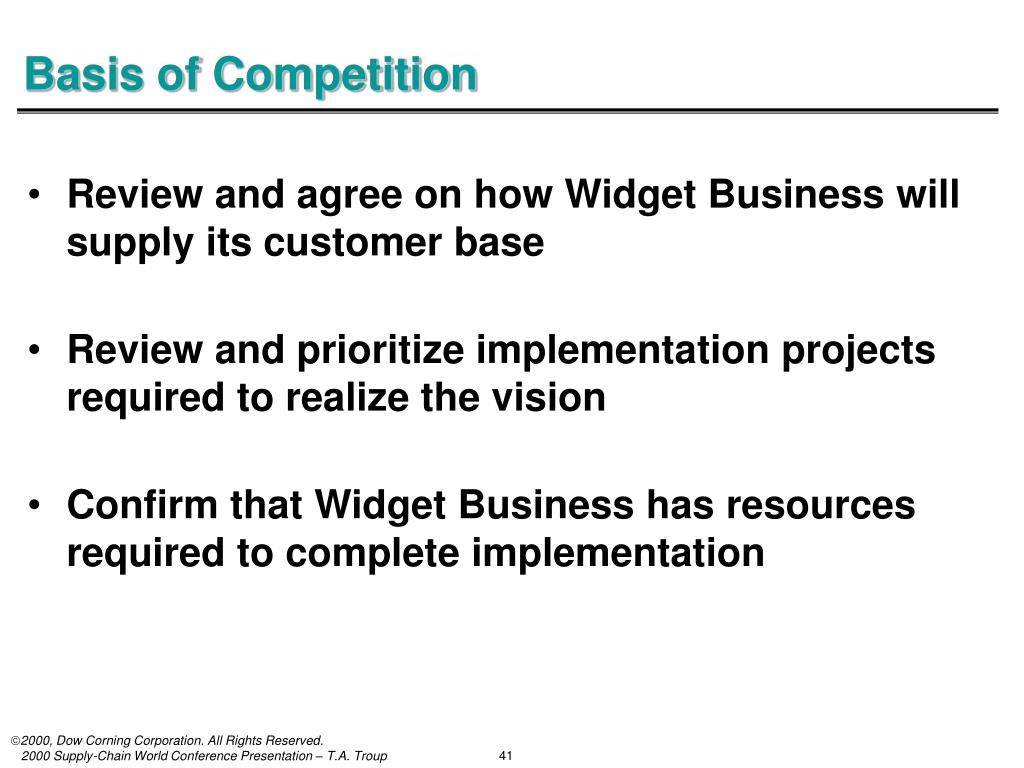 Basis of Competition

• Review and agree on how Widget Business will supply its customer base

• Review and prioritize implementation projects required to realize the vision

• Confirm that Widget Business has resources required to complete implementation

©2000, Dow Corning Corporation. All Rights Reserved.
2000 Supply-Chain World Conference Presentation – T.A. Troup

41